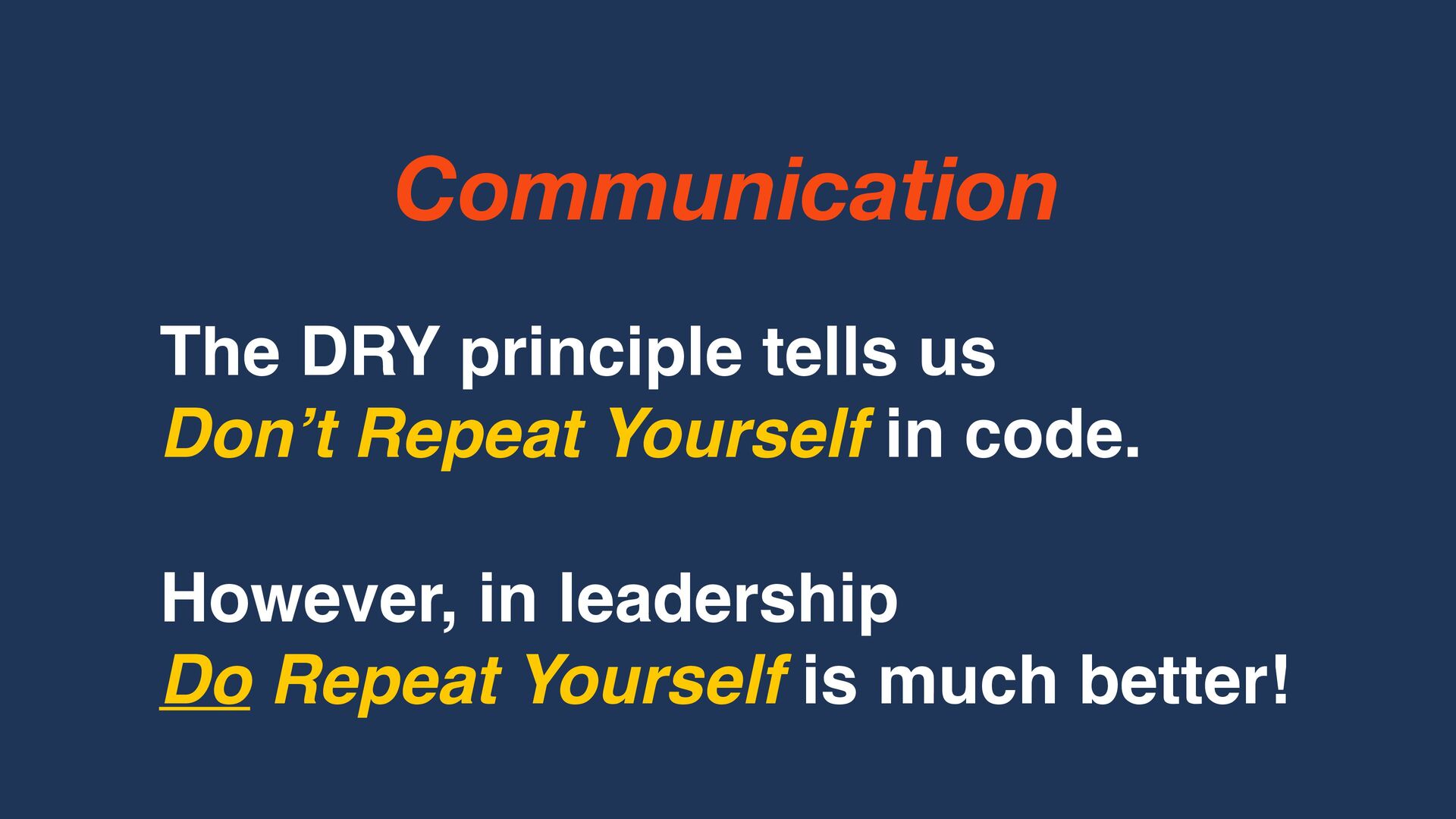 Communication

The DRY principle tells us Don’t Repeat Yourself in code.

However, in leadership Do Repeat Yourself is much better!